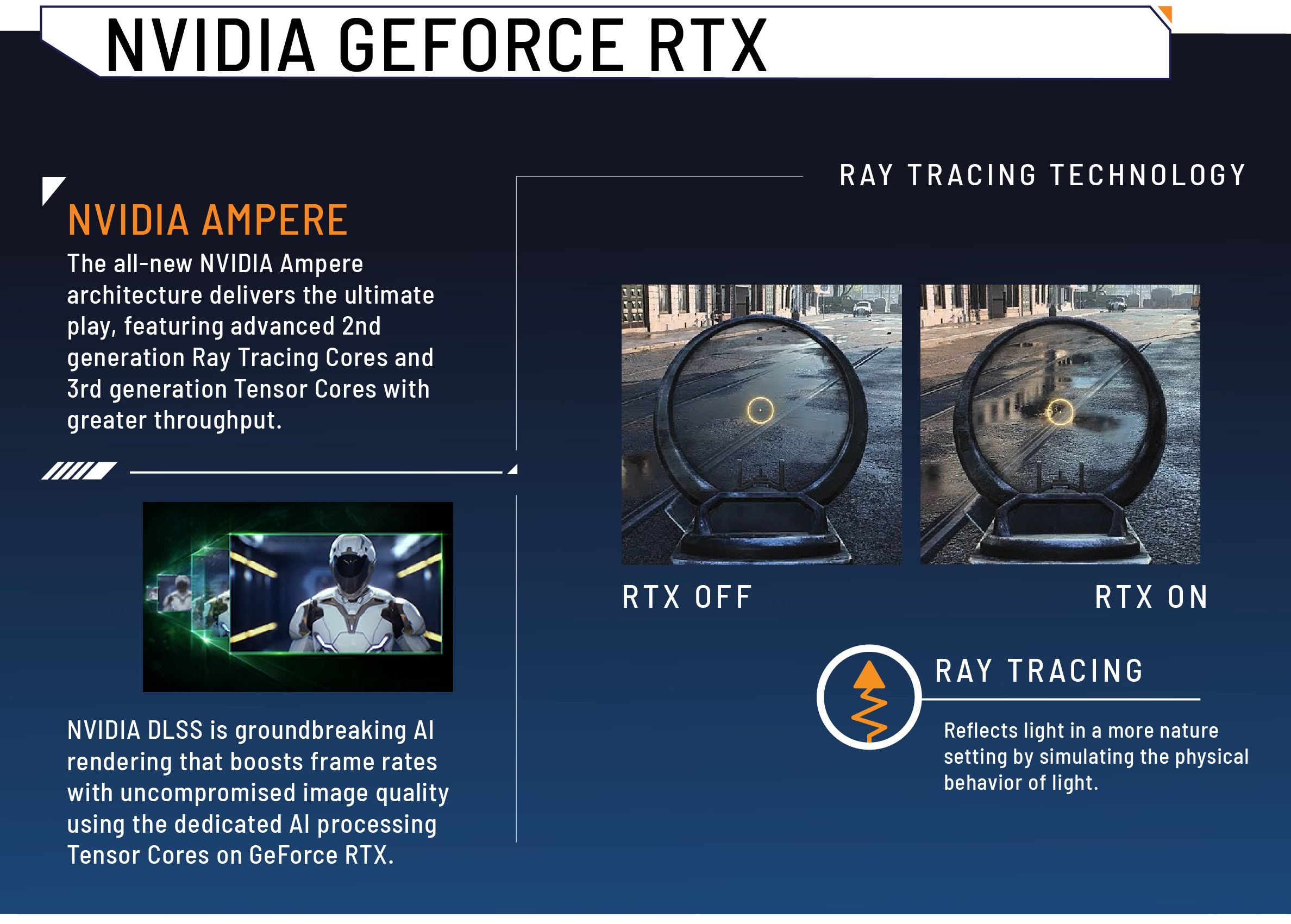 NVIDIA GEFORCE RTX

NVIDIA AMPERE

The all-new NVIDIA Ampere architecture delivers the ultimate play, featuring advanced 2nd generation Ray Tracing Cores and 3rd generation Tensor Cores with greater throughput.

NVIDIA DLSS is groundbreaking AI rendering that boosts frame rates with uncompromised image quality using the dedicated AI processing Tensor Cores on GeForce RTX.

RAY TRACING TECHNOLOGY

RTX OFF

RTX ON

RAY TRACING

Reflects light in a more nature setting by simulating the physical behavior of light.